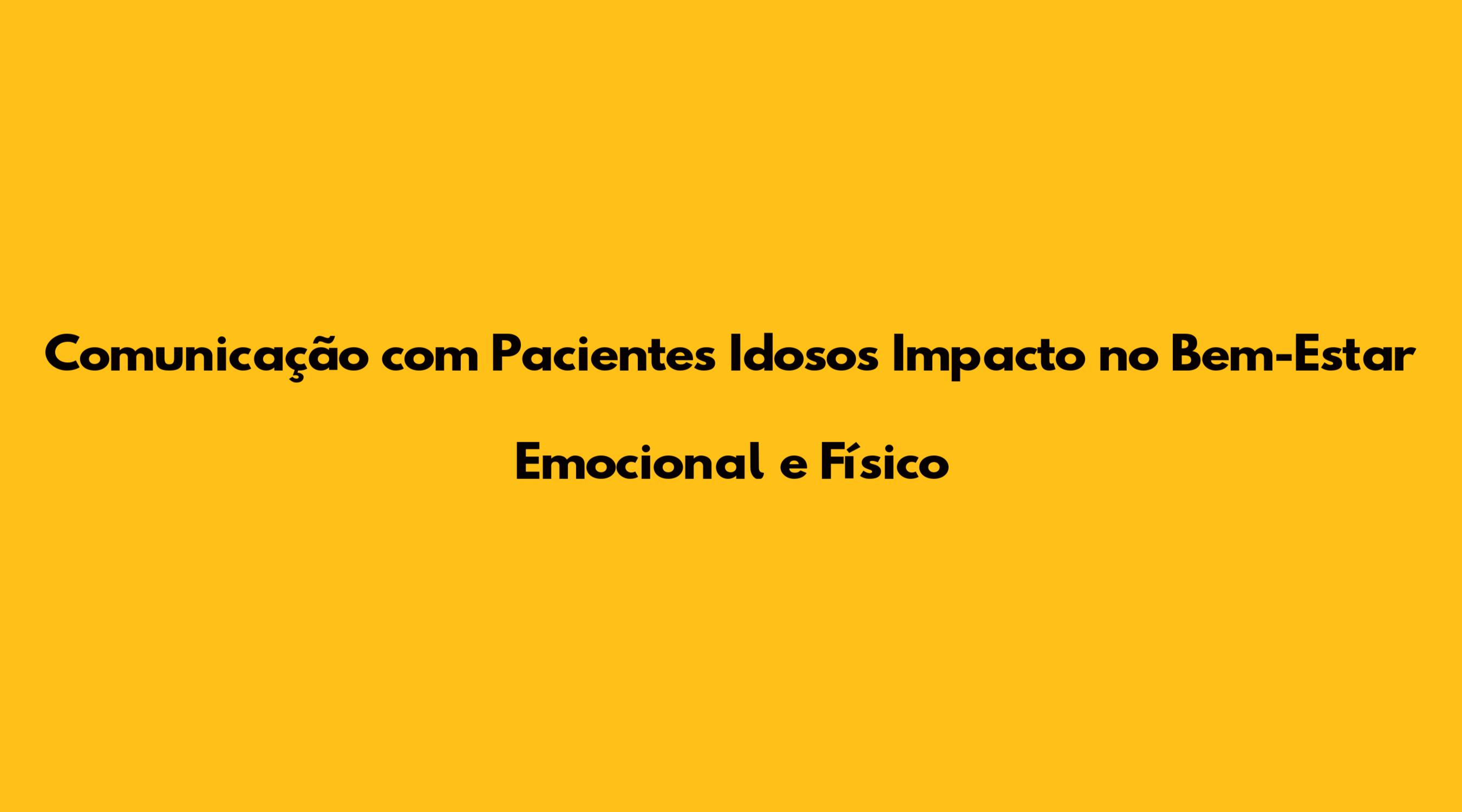 Comunicação com Pacientes Idosos Impacto no Bem-Estar Emocional e Físico